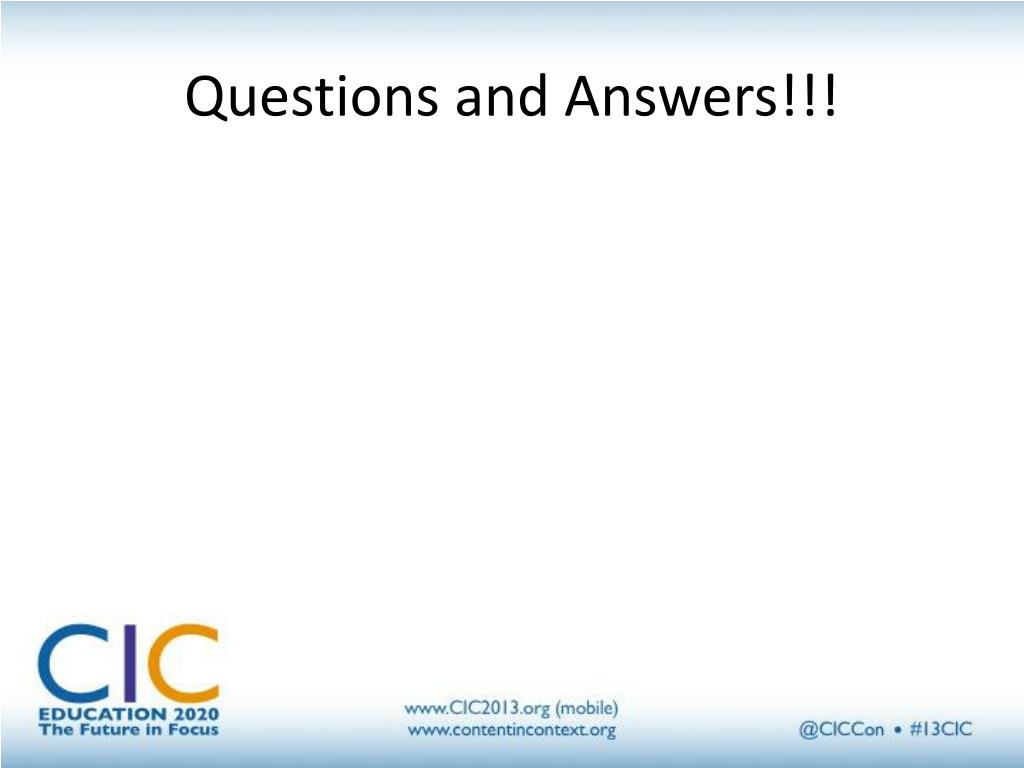 Questions and Answers!!!

CIC
EDUCATION 2020
The Future in Focus

www.CIC2013.org (mobile)
www.contentincontext.org

@CICCon • #13CIC